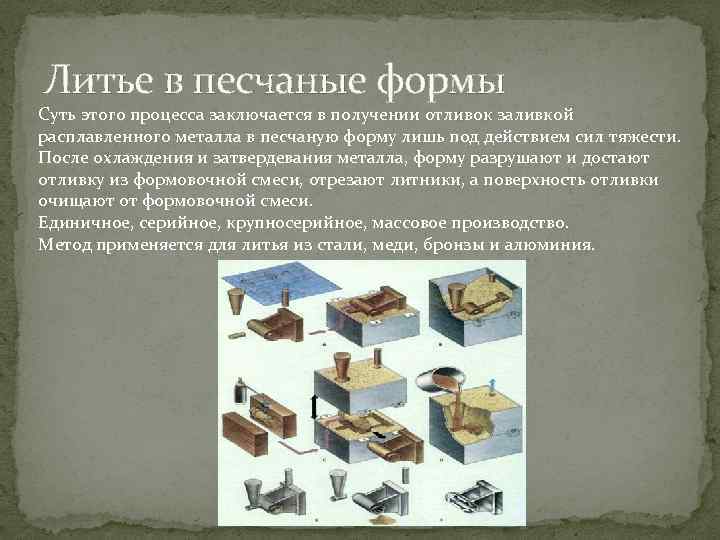 Литье в песчаные формы

Суть этого процесса заключается в получении отливок заливкой расплавленного металла в песчаную форму лишь под действием сил тяжести. После охлаждения и затвердевания металла, форму разрушают и достают отливку из формовочной смеси, отрезают литники, а поверхность отливки очищают от формовочной смеси.

Единичное, серийное, крупносерийное, массовое производство.

Метод применяется для литья из стали, меди, бронзы и алюминия.